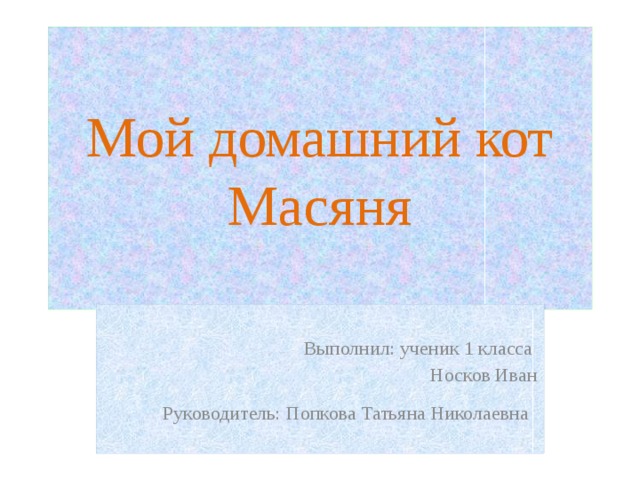 Мой домашний кот Масяня

Выполнил: ученик 1 класса
Носков Иван

Руководитель: Попкова Татьяна Николаевна